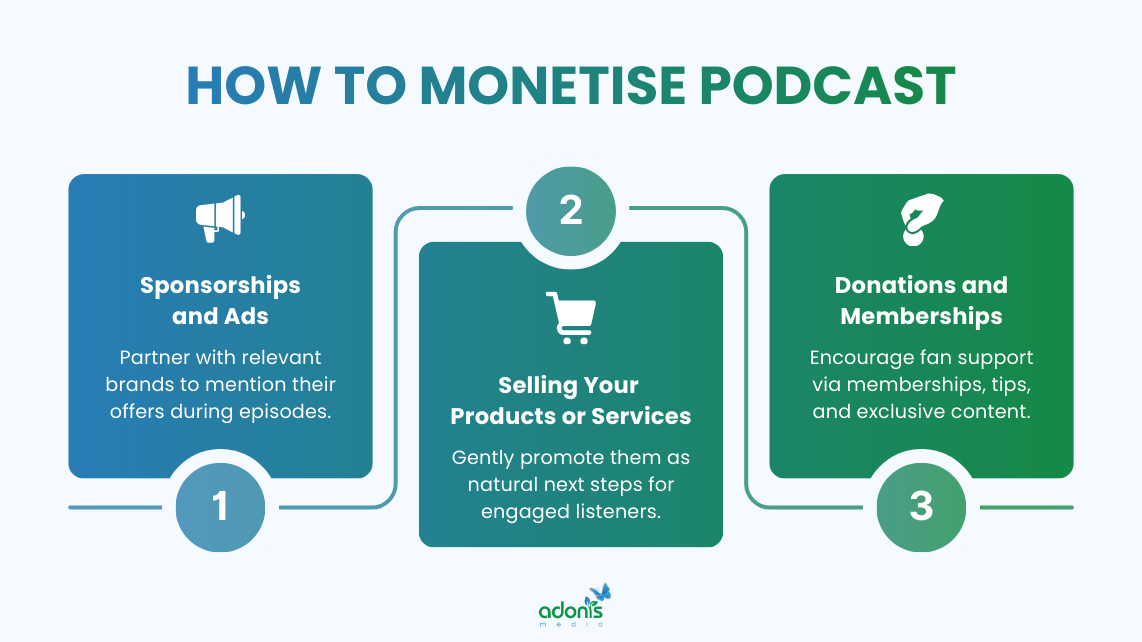 HOW TO MONETISE PODCAST

Sponsorships and Ads

Partner with relevant brands to mention their offers during episodes.

1

2

Selling Your Products or Services

Gently promote them as natural next steps for engaged listeners.

Donations and Memberships

Encourage fan support via memberships, tips, and exclusive content.

3

adonis media